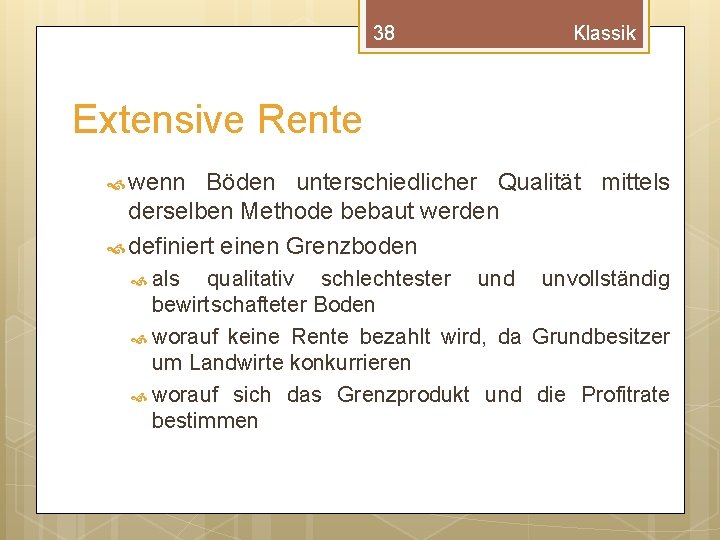 38 Klassik

Extensive Rente

wenn Böden unterschiedlicher Qualität mittels derselben Methode bebaut werden

definiert einen Grenzboden

als qualitativ schlechtester und unvollständig bewirtschafteter Boden

worauf keine Rente bezahlt wird, da Grundbesitzer um Landwirte konkurrieren

worauf sich das Grenzprodukt und die Profitrate bestimmen